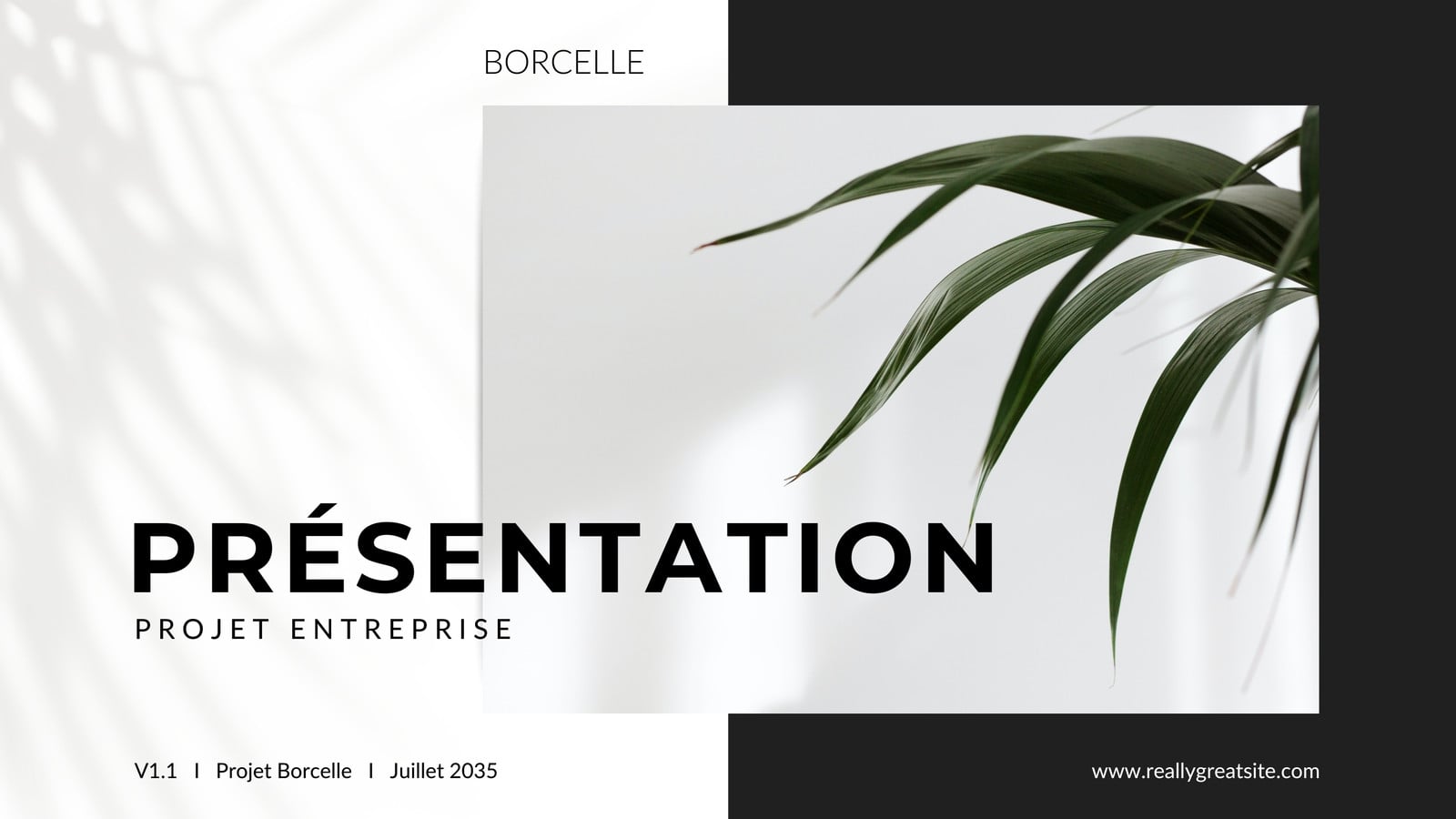 BORCELLE

PRÉSENTATION
PROJET ENTREPRISE

V1.1 I Projet Borcelle I Juillet 2035

www.reallygreatsite.com